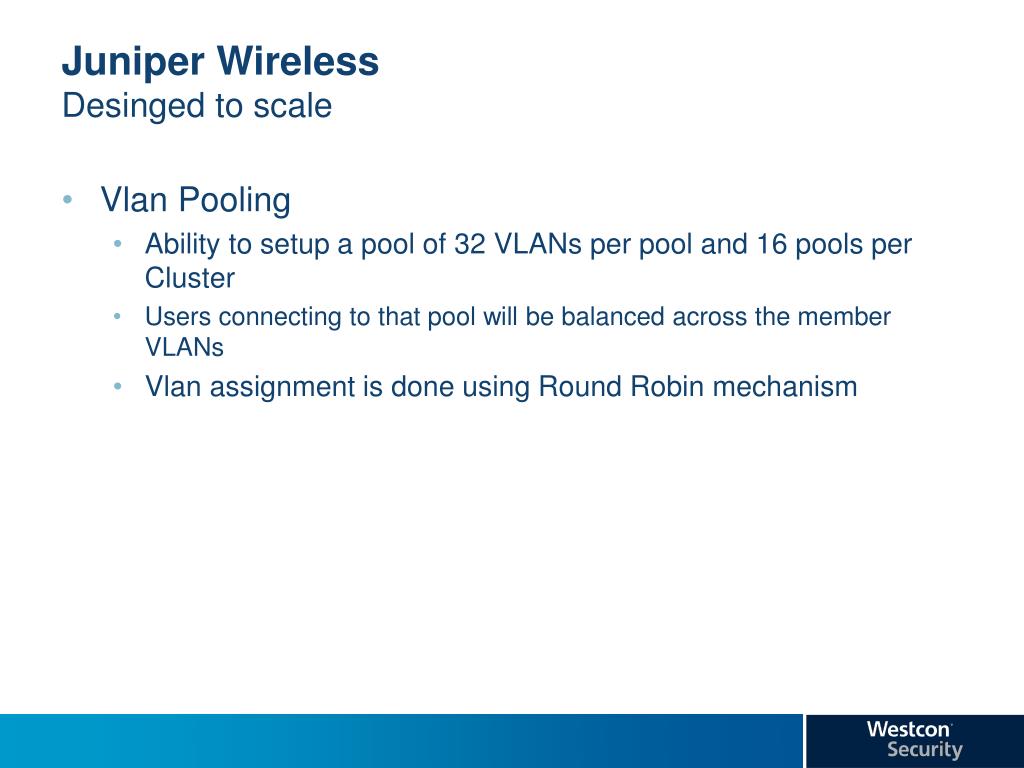 Juniper Wireless
Desinged to scale

• Vlan Pooling
  • Ability to setup a pool of 32 VLANs per pool and 16 pools per Cluster
  • Users connecting to that pool will be balanced across the member VLANs
  • Vlan assignment is done using Round Robin mechanism

Westcon Security